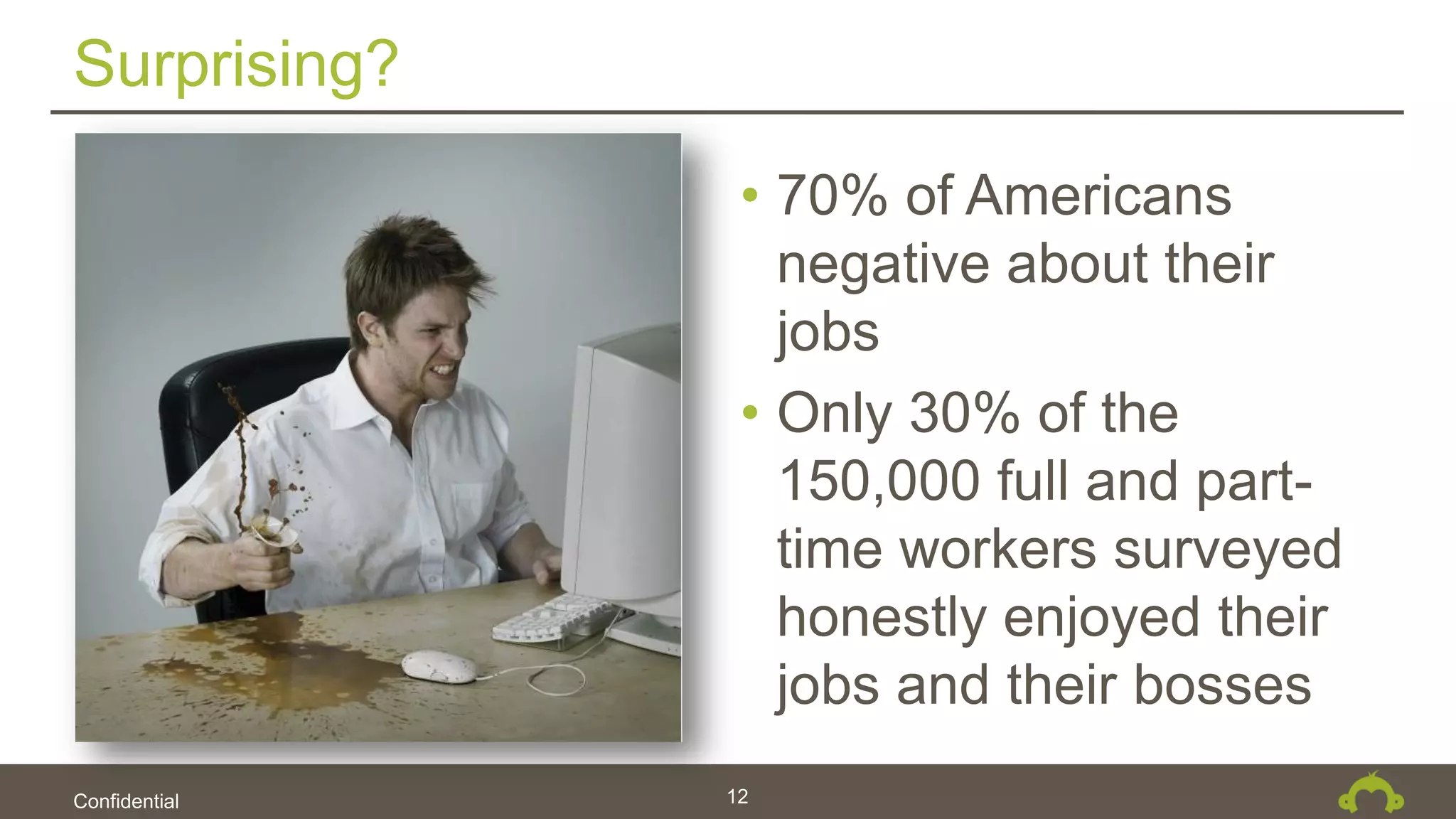 Surprising?

• 70% of Americans negative about their jobs
• Only 30% of the 150,000 full and part-time workers surveyed honestly enjoyed their jobs and their bosses

Confidential
12